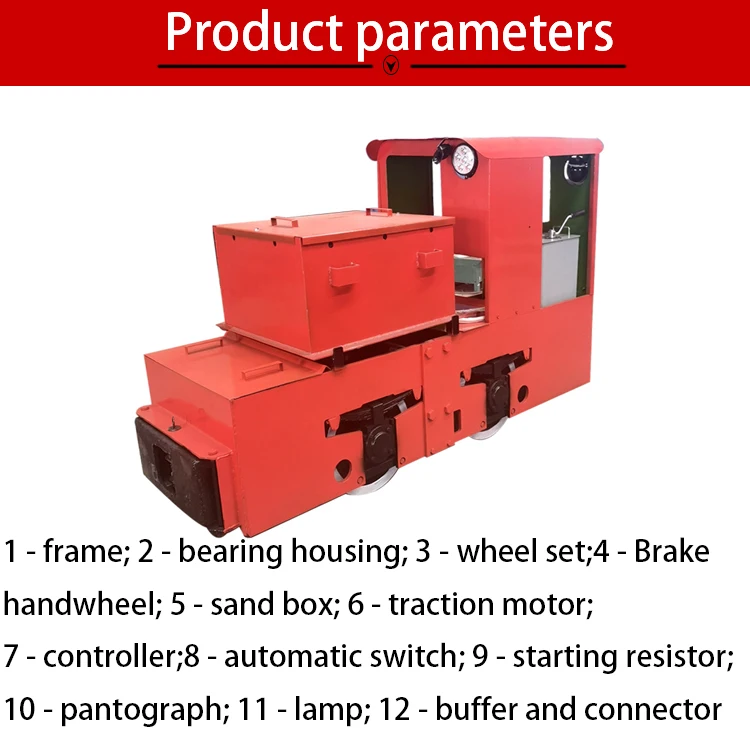 Product parameters

1 - frame; 2 - bearing housing; 3 - wheel set;4 - Brake handwheel; 5 - sand box; 6 - traction motor; 7 - controller;8 - automatic switch; 9 - starting resistor; 10 - pantograph; 11 - lamp; 12 - buffer and connector